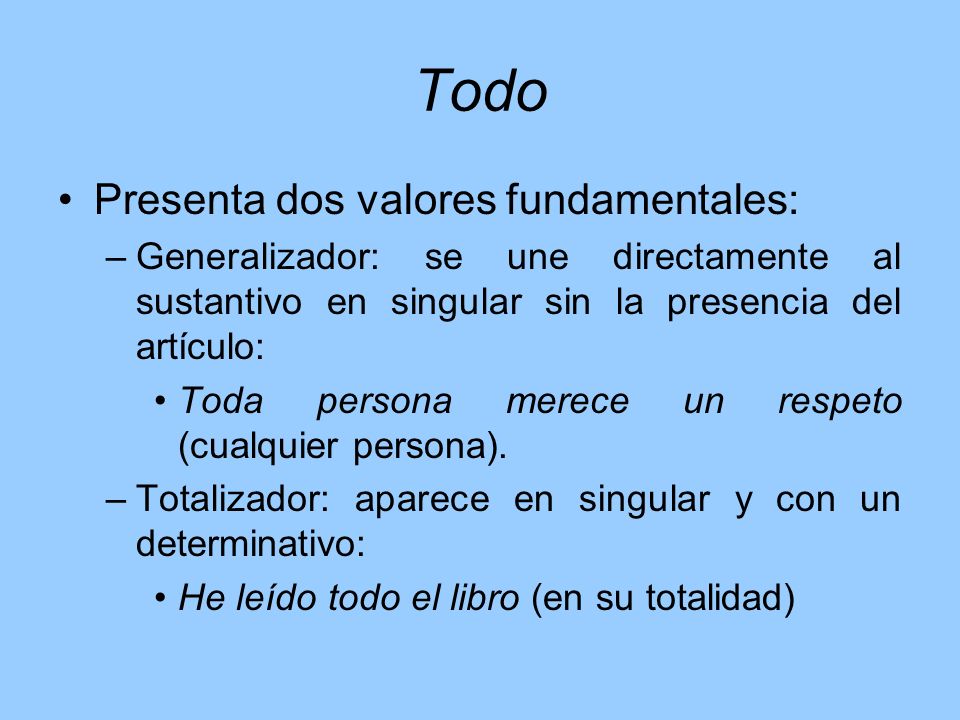 Todo

• Presenta dos valores fundamentales:

– Generalizador: se une directamente al sustantivo en singular sin la presencia del artículo:

• Toda persona merece un respeto (cualquier persona).

– Totalizador: aparece en singular y con un determinativo:

• He leído todo el libro (en su totalidad)